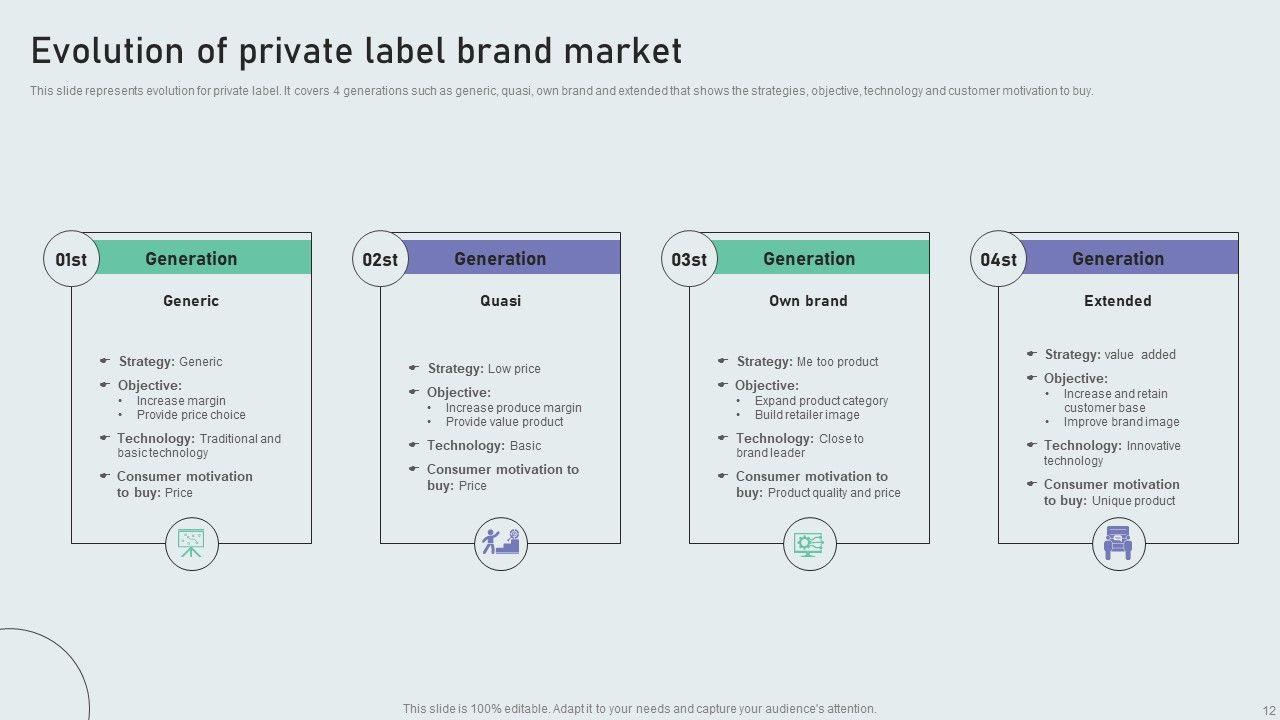 Evolution of private label brand market

This slide represents evolution for private label. It covers 4 generations such as generic, quasi, own brand and extended that shows the strategies, objective, technology and customer motivation to buy.

01st Generation

Generic

Strategy: Generic
Objective:
• Increase margin
• Provide price choice
Technology: Traditional and basic technology
Consumer motivation to buy: Price

02st Generation

Quasi

Strategy: Low price
Objective:
• Increase produce margin
• Provide value product
Technology: Basic
Consumer motivation to buy: Price

03st Generation

Own brand

Strategy: Me too product
Objective:
• Expand product category
• Build retailer image
Technology: Close to brand leader
Consumer motivation to buy: Product quality and price

04st Generation

Extended

Strategy: value added
Objective:
• Increase and retain customer base
• Improve brand image
Technology: Innovative technology
Consumer motivation to buy: Unique product

This slide is 100% editable. Adapt it to your needs and capture your audience's attention.

12